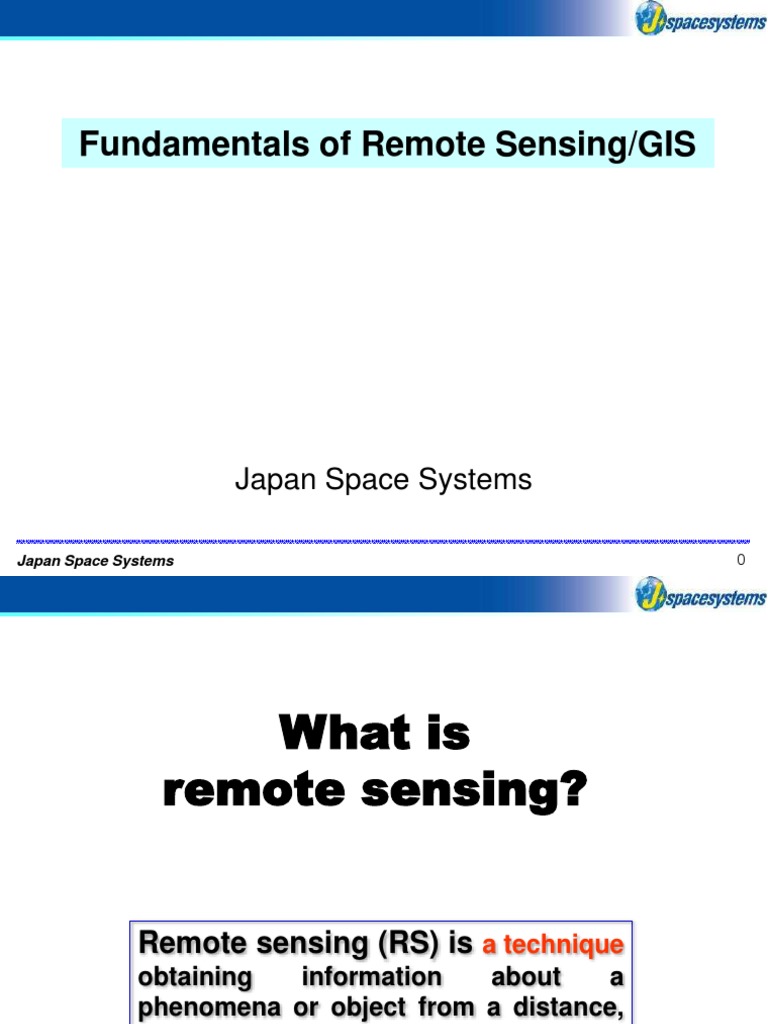 Jspacesystems

Fundamentals of Remote Sensing/GIS

Japan Space Systems

Japan Space Systems

0

Jspacesystems

What is remote sensing?

Remote sensing (RS) is a technique obtaining information about a phenomena or object from a distance,